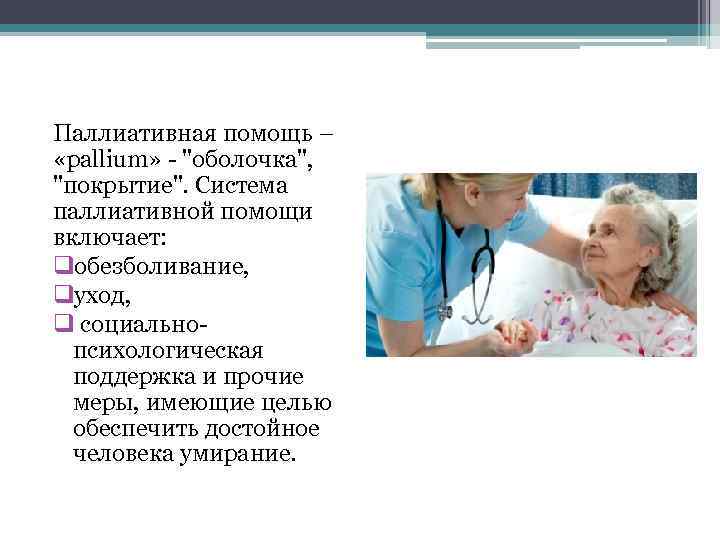 Паллиативная помощь – «pallium» - "оболочка", "покрытие". Система паллиативной помощи включает:

❑обезболивание,

❑уход,

❑ социально-психологическая поддержка и прочие меры, имеющие целью обеспечить достойное человека умирание.